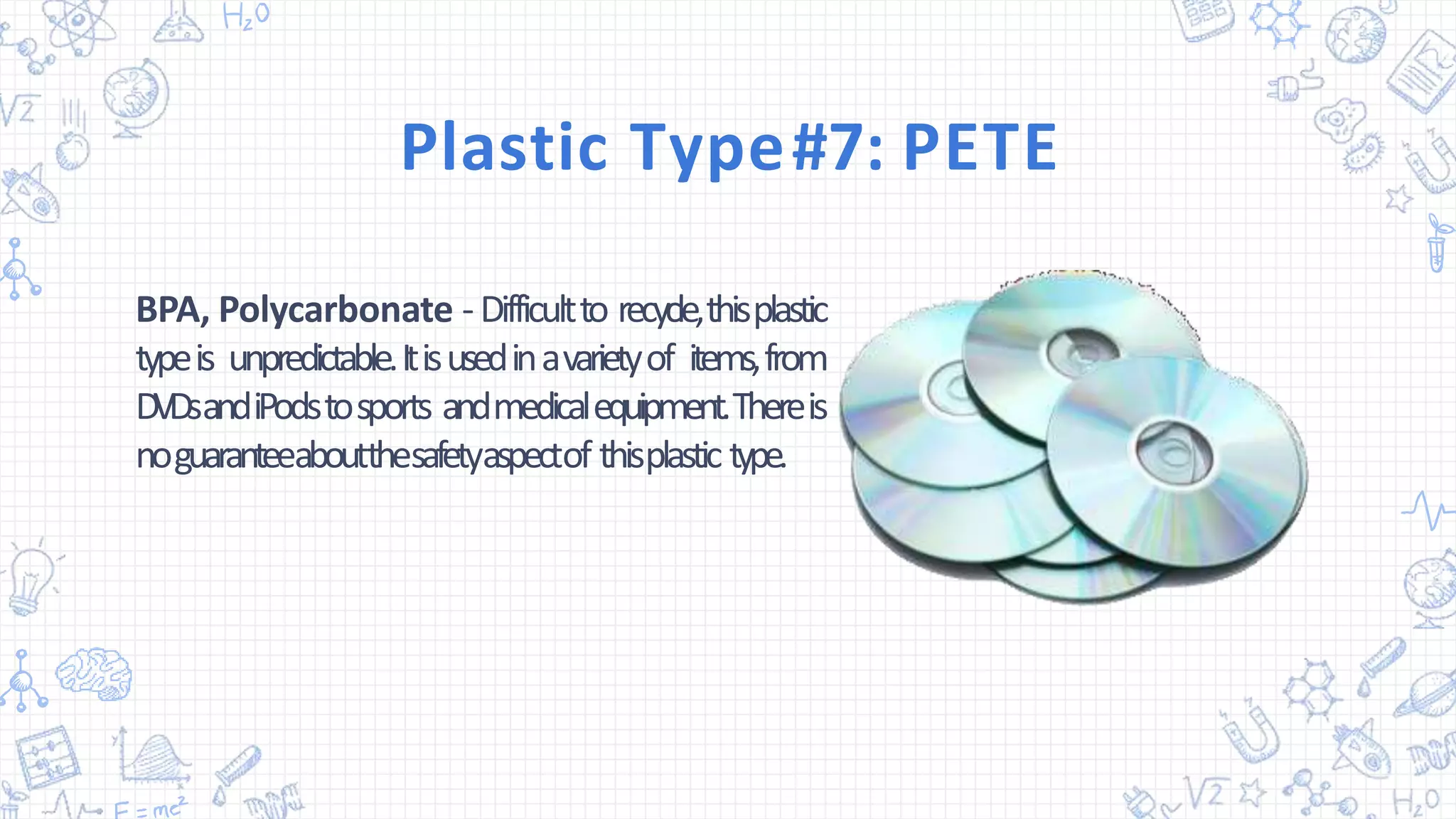 $H_2O$ $\sqrt{2}$

Plastic Type#7: PETE

BPA, Polycarbonate - Difficult to recycle, this plastic type is unpredictable. It is used in a variety of items, from DVDs and iPods to sports and medical equipment. There is no guarantee about the safety aspect of this plastic type.

$E=mc^2$ $\sqrt{2}$ $H_2O$